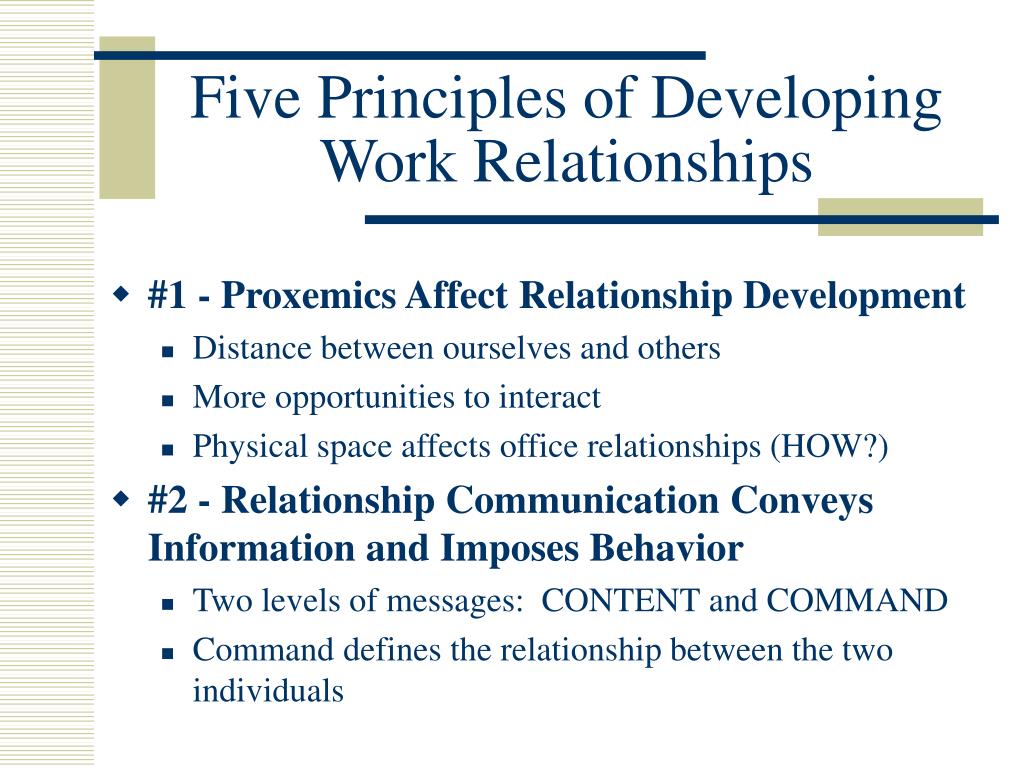 Five Principles of Developing Work Relationships

#1 - Proxemics Affect Relationship Development

Distance between ourselves and others

More opportunities to interact

Physical space affects office relationships (HOW?)

#2 - Relationship Communication Conveys Information and Imposes Behavior

Two levels of messages: CONTENT and COMMAND

Command defines the relationship between the two individuals